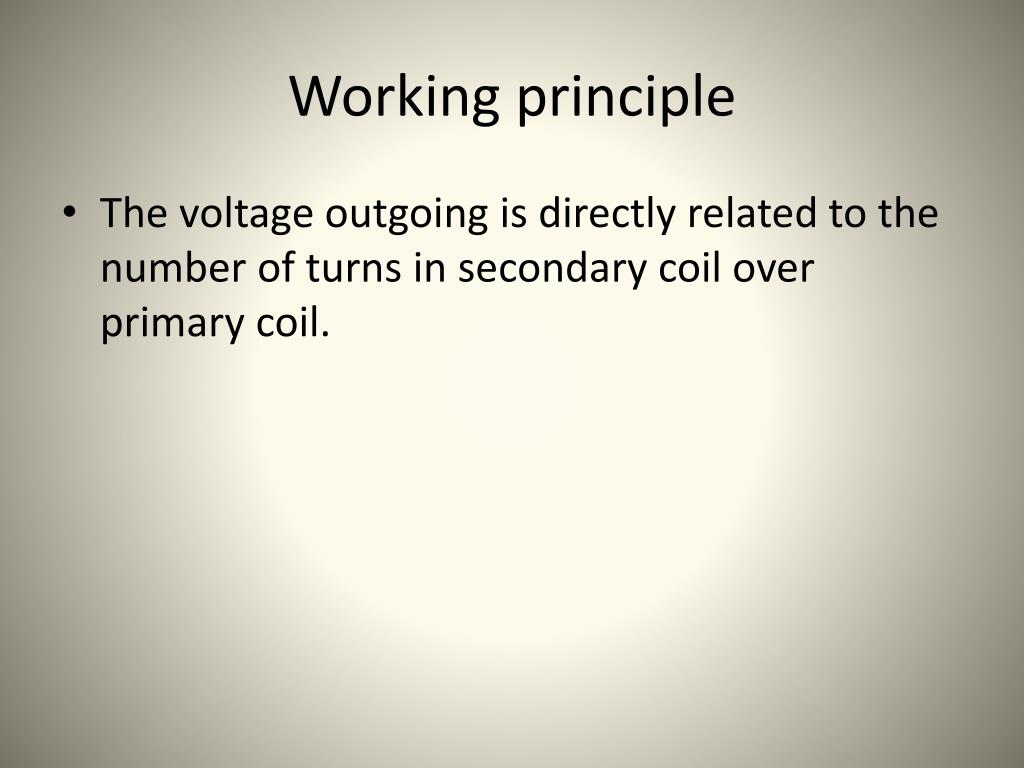 Working principle

• The voltage outgoing is directly related to the number of turns in secondary coil over primary coil.